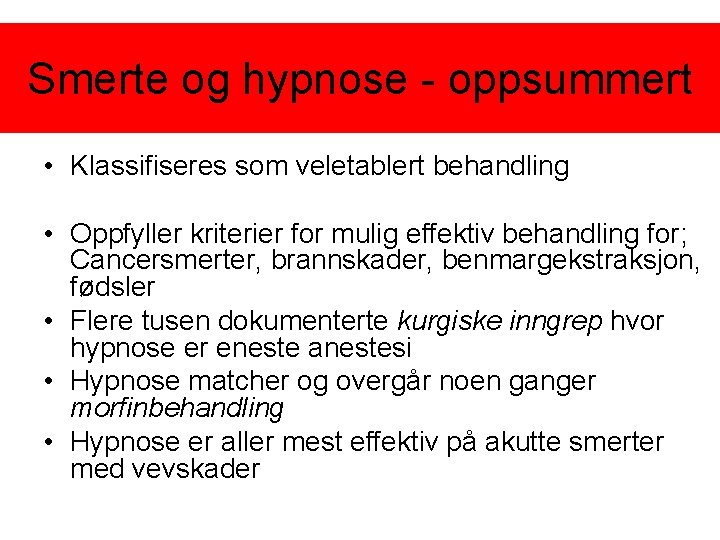 Smerte og hypnose - oppsummert

• Klassifiseres som veletablert behandling

• Oppfyller kriterier for mulig effektiv behandling for; Cancersmerter, brannskader, benmargekstraksjon, fødsler

• Flere tusen dokumenterte kurgiske inngrep hvor hypnose er eneste anestesi

• Hypnose matcher og overgår noen ganger morfinbehandling

• Hypnose er aller mest effektiv på akutte smerter med vevskader